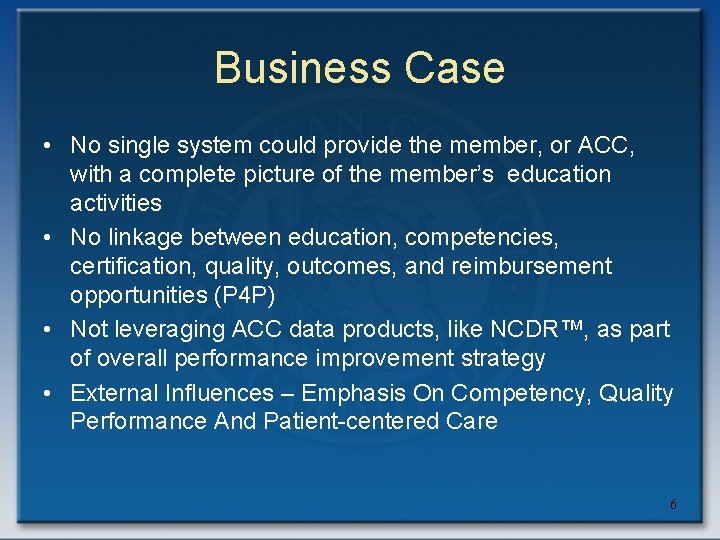 Business Case

• No single system could provide the member, or ACC, with a complete picture of the member's education activities

• No linkage between education, competencies, certification, quality, outcomes, and reimbursement opportunities (P4P)

• Not leveraging ACC data products, like NCDR™, as part of overall performance improvement strategy

• External Influences – Emphasis On Competency, Quality Performance And Patient-centered Care

6